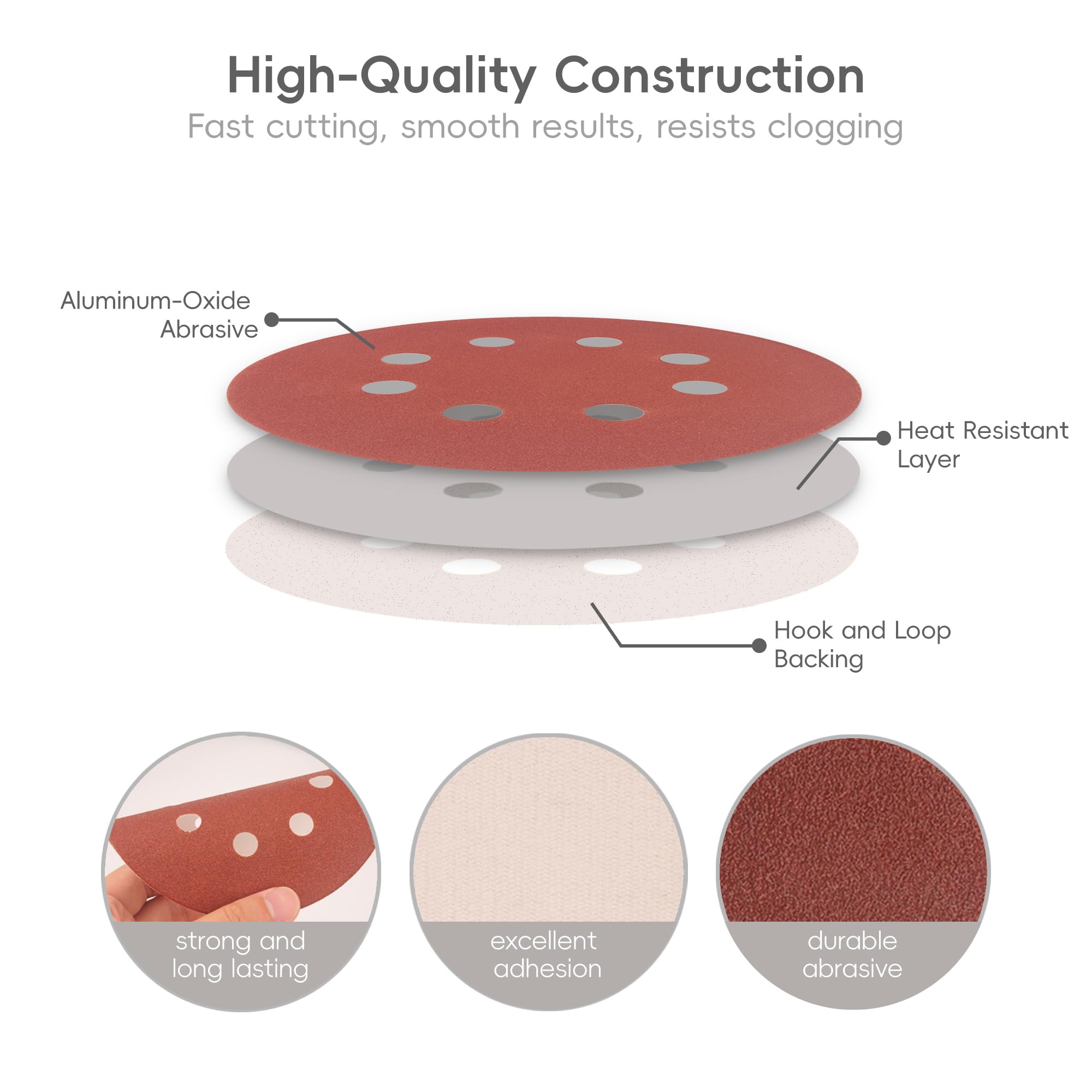 High-Quality Construction
Fast cutting, smooth results, resists clogging

Aluminum-Oxide Abrasive

Heat Resistant Layer

Hook and Loop Backing

strong and long lasting

excellent adhesion

durable abrasive